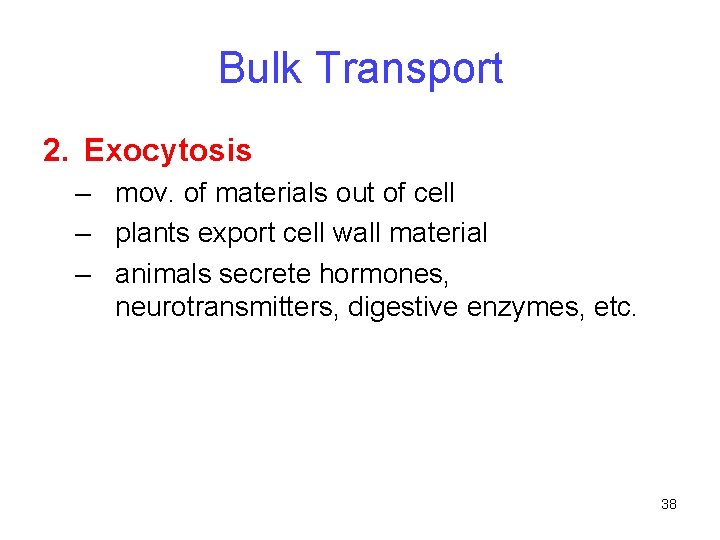 Bulk Transport

2. Exocytosis

– mov. of materials out of cell
– plants export cell wall material
– animals secrete hormones, neurotransmitters, digestive enzymes, etc.

38